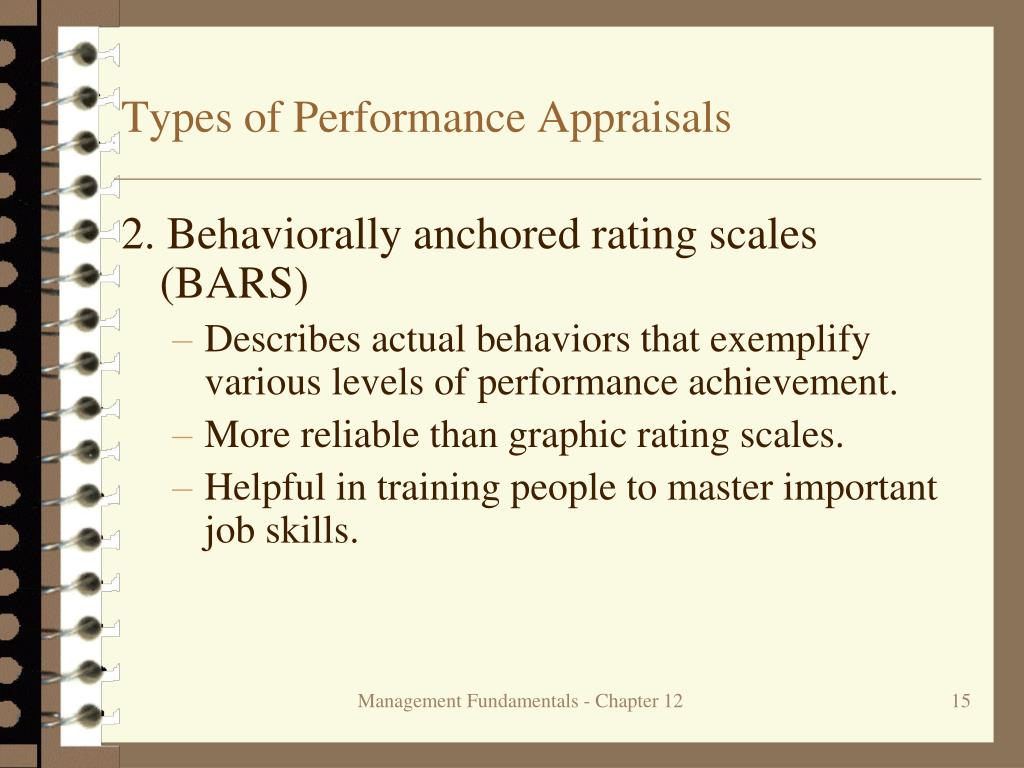 Types of Performance Appraisals

2. Behaviorally anchored rating scales (BARS)

– Describes actual behaviors that exemplify various levels of performance achievement.
– More reliable than graphic rating scales.
– Helpful in training people to master important job skills.

Management Fundamentals - Chapter 12

15